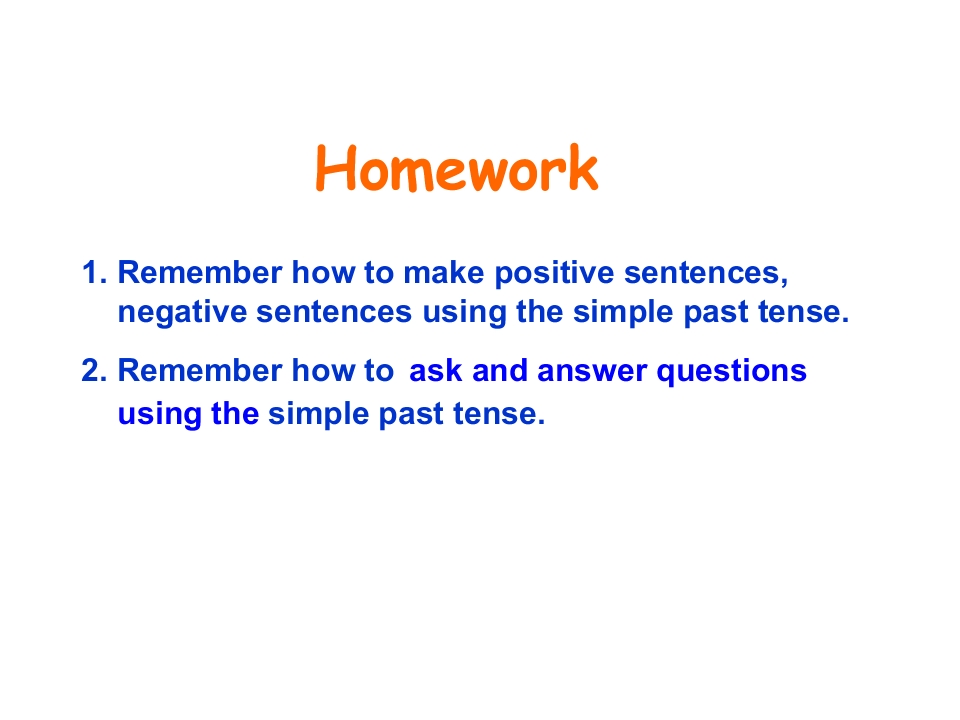 Homework

1. Remember how to make positive sentences, negative sentences using the simple past tense.

2. Remember how to ask and answer questions using the simple past tense.